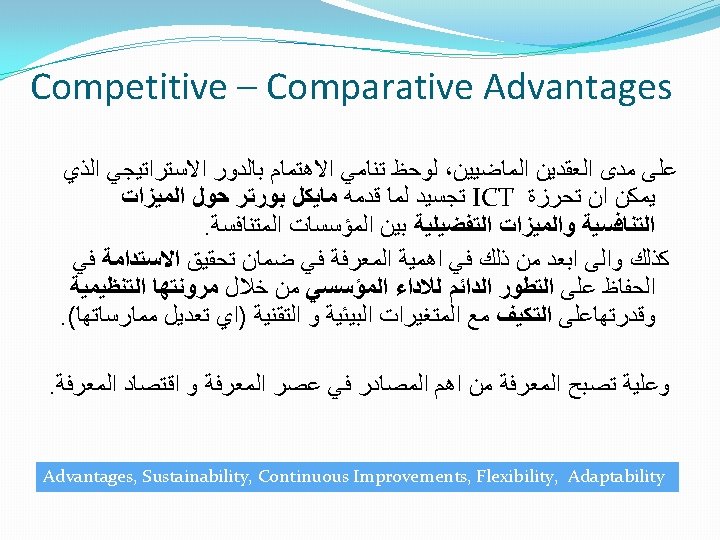 Competitive – Comparative Advantages

على مدى العقدين الماضيين، لوحظ تنامي الاهتمام بالدور الاستراتيجي الذي يمكن ان تحرزة ICT تجسيد لما قدمه مايكل بورتر حول الميزات التنافسية والميزات التفضيلية بين المؤسسات المتنافسة.

كذلك والى ابعد من ذلك في اهمية المعرفة في ضمان تحقيق الاستدامة في الحفاظ على التطور الدائم للاداء المؤسسي من خلال مرونتها التنظيمية وقدرتهاعلى التكيف مع المتغيرات البيئية و التقنية (اي تعديل ممارساتها).

وعلية تصبح المعرفة من اهم المصادر في عصر المعرفة و اقتصاد المعرفة.

Advantages, Sustainability, Continuous Improvements, Flexibility, Adaptability